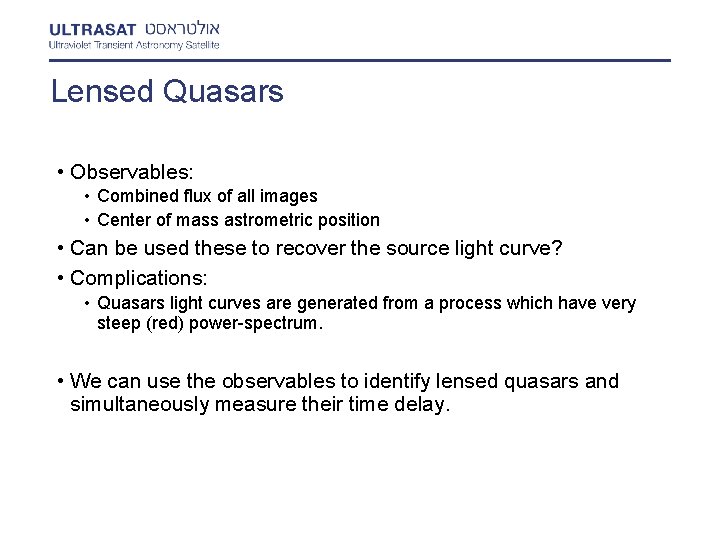 ULTRASAT אולטראסט
Ultraviolet Transient Astronomy Satellite

Lensed Quasars

• Observables:
  • Combined flux of all images
  • Center of mass astrometric position
• Can be used these to recover the source light curve?
• Complications:
  • Quasars light curves are generated from a process which have very steep (red) power-spectrum.

• We can use the observables to identify lensed quasars and simultaneously measure their time delay.